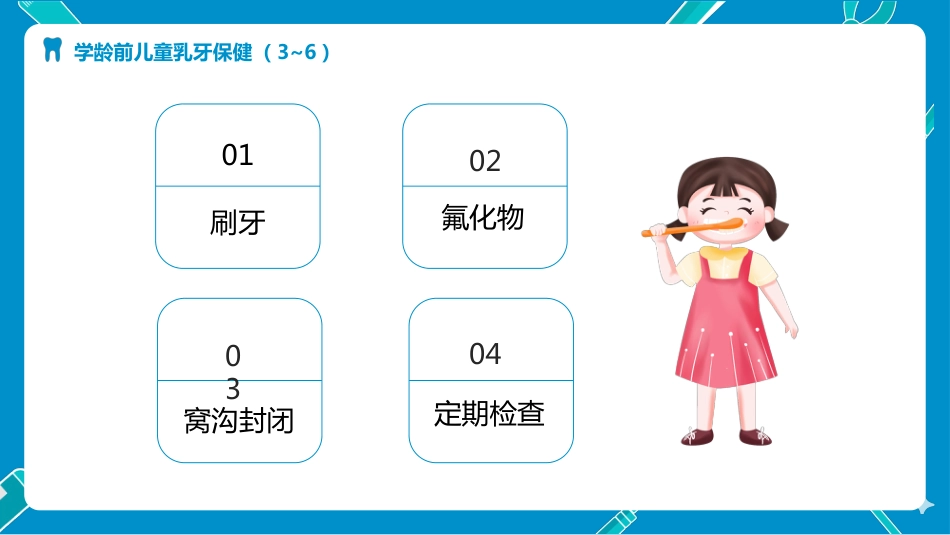 学龄前儿童乳牙保健（3~6）

01
刷牙

02
氟化物

03
窝沟封闭

04
定期检查